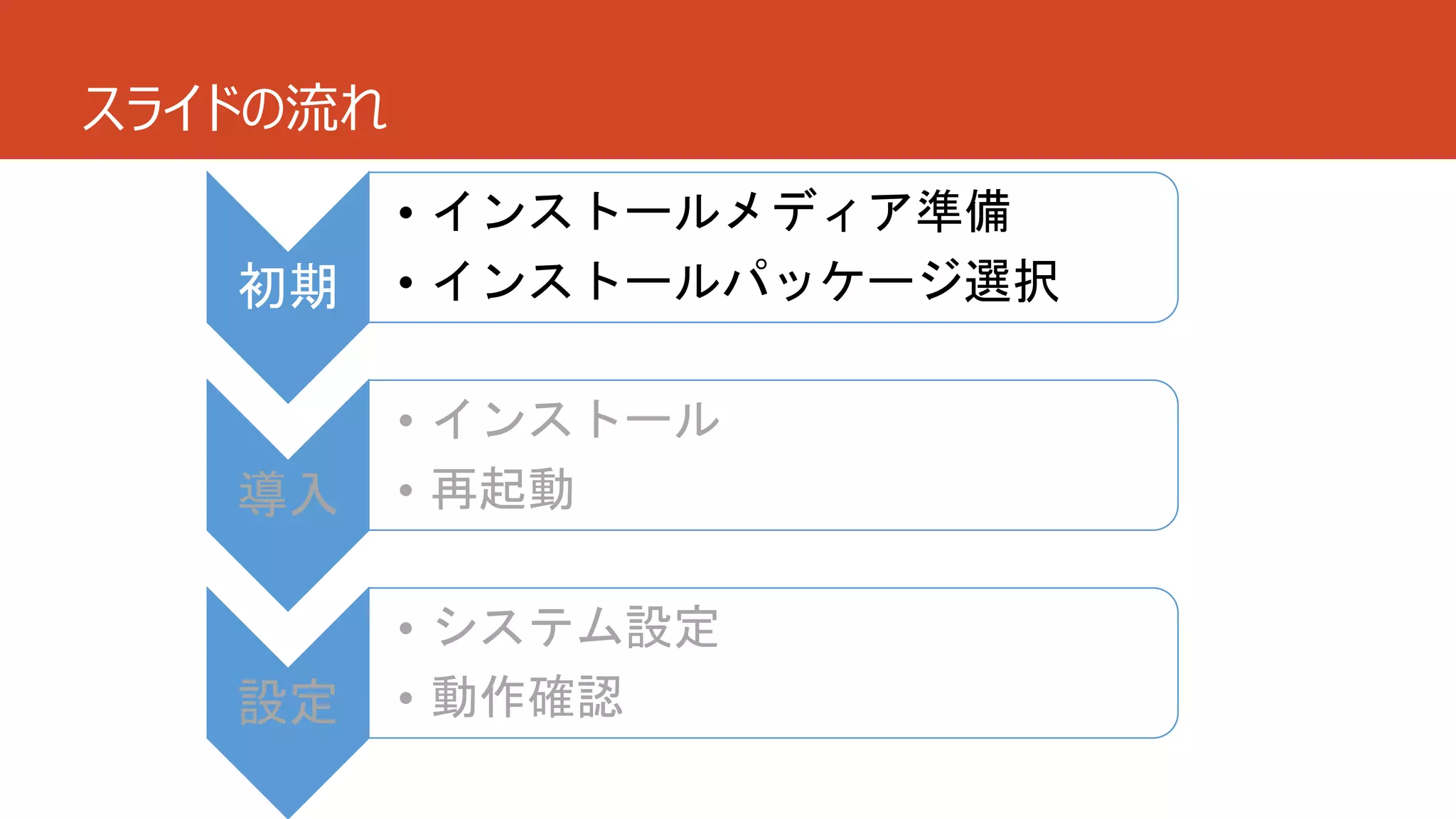 スライドの流れ

初期

• インストールメディア準備
• インストールパッケージ選択

導入

• インストール
• 再起動

設定

• システム設定
• 動作確認